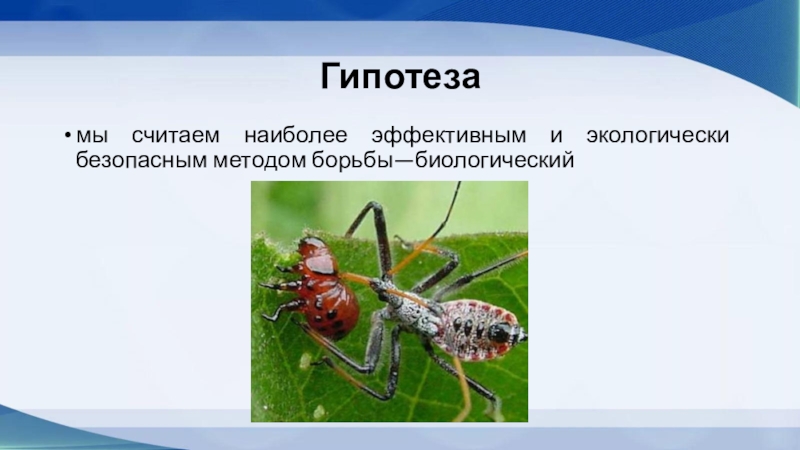 Гипотеза

• мы считаем наиболее эффективным и экологически безопасным методом борьбы—биологический